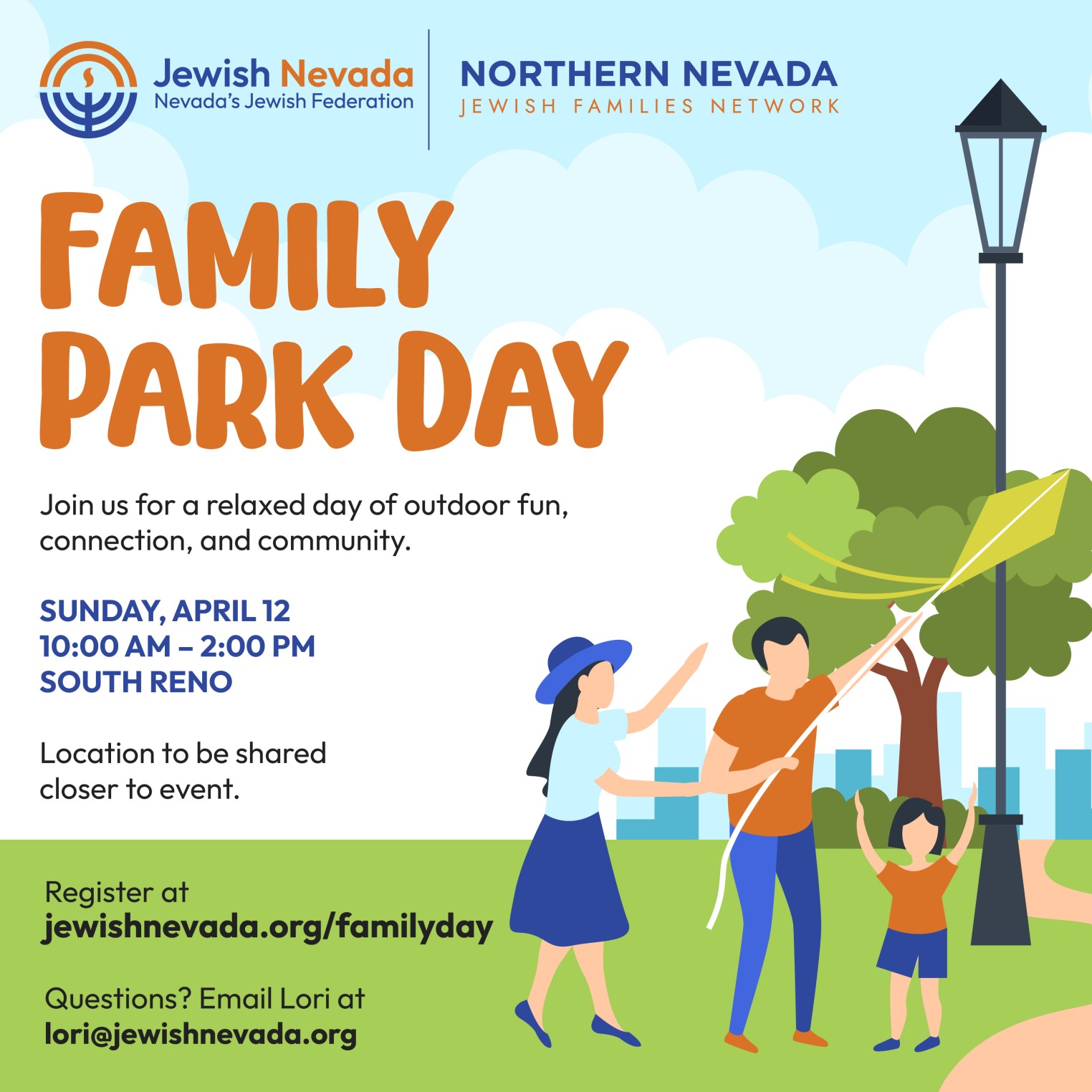 Jewish Nevada
Nevada's Jewish Federation

NORTHERN NEVADA
JEWISH FAMILIES NETWORK

FAMILY PARK DAY

Join us for a relaxed day of outdoor fun, connection, and community.

SUNDAY, APRIL 12
10:00 AM – 2:00 PM
SOUTH RENO

Location to be shared closer to event.

Register at
jewishnevada.org/familyday

Questions? Email Lori at
lori@jewishnevada.org